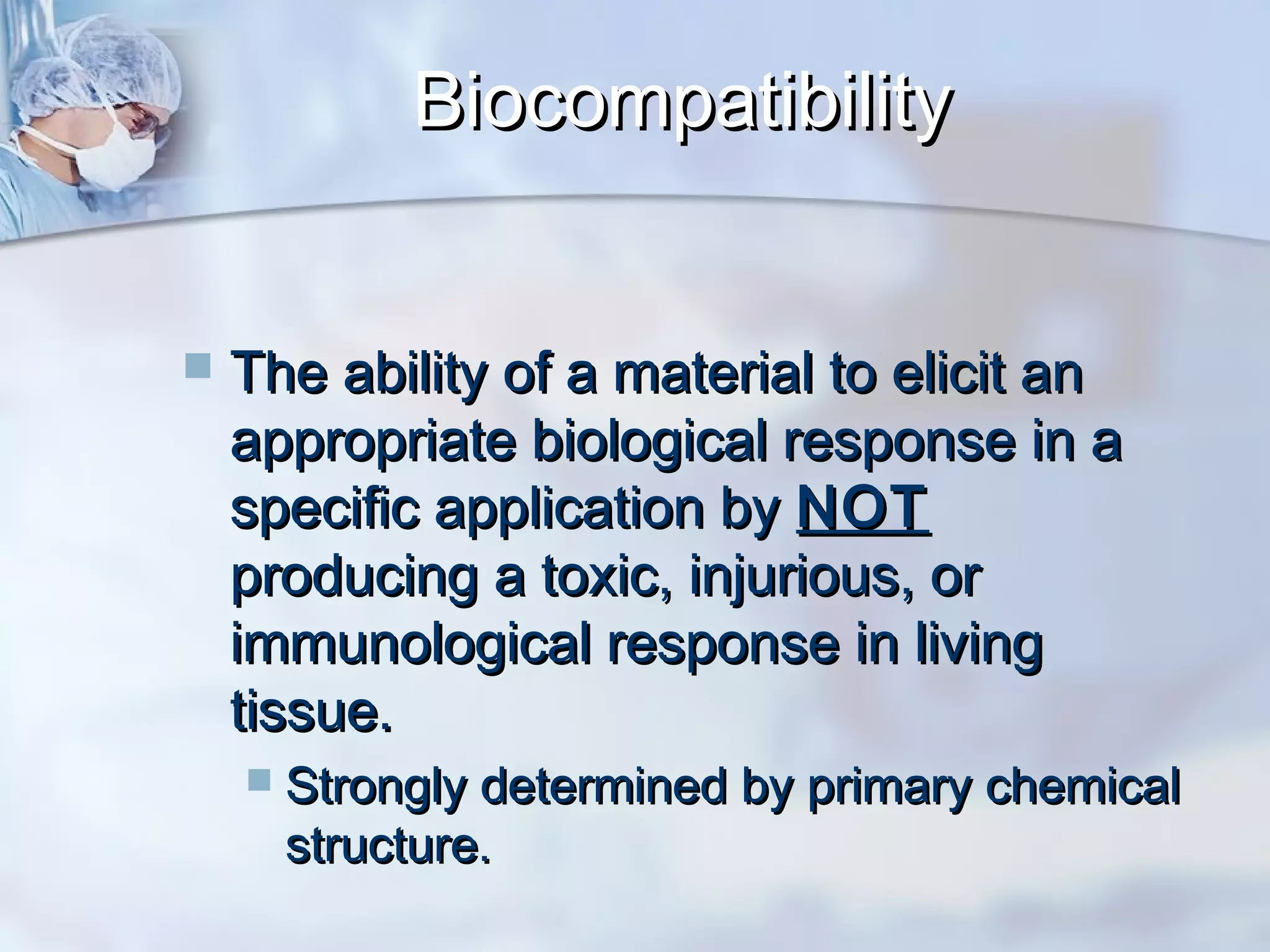 Biocompatibility

The ability of a material to elicit an appropriate biological response in a specific application by NOT producing a toxic, injurious, or immunological response in living tissue.

Strongly determined by primary chemical structure.